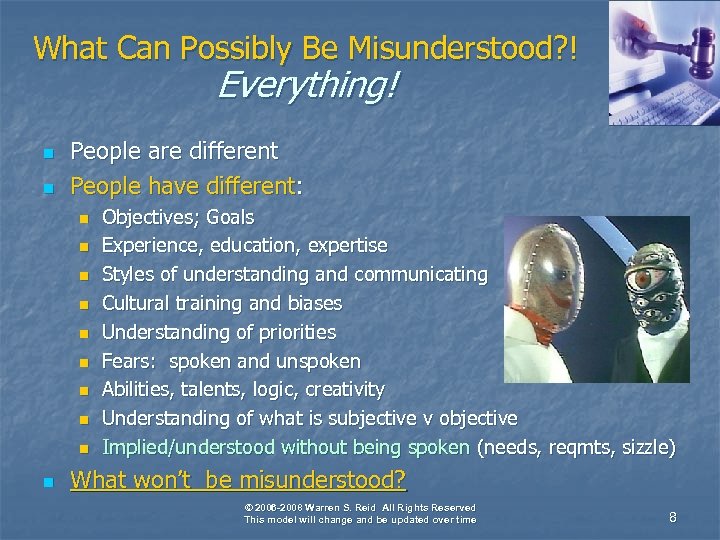 What Can Possibly Be Misunderstood?!
Everything!

People are different

People have different:

Objectives; Goals

Experience, education, expertise

Styles of understanding and communicating

Cultural training and biases

Understanding of priorities

Fears: spoken and unspoken

Abilities, talents, logic, creativity

Understanding of what is subjective v objective

Implied/understood without being spoken (needs, reqmts, sizzle)

What won't be misunderstood?

© 2006-2008 Warren S. Reid All Rights Reserved
This model will change and be updated over time

8